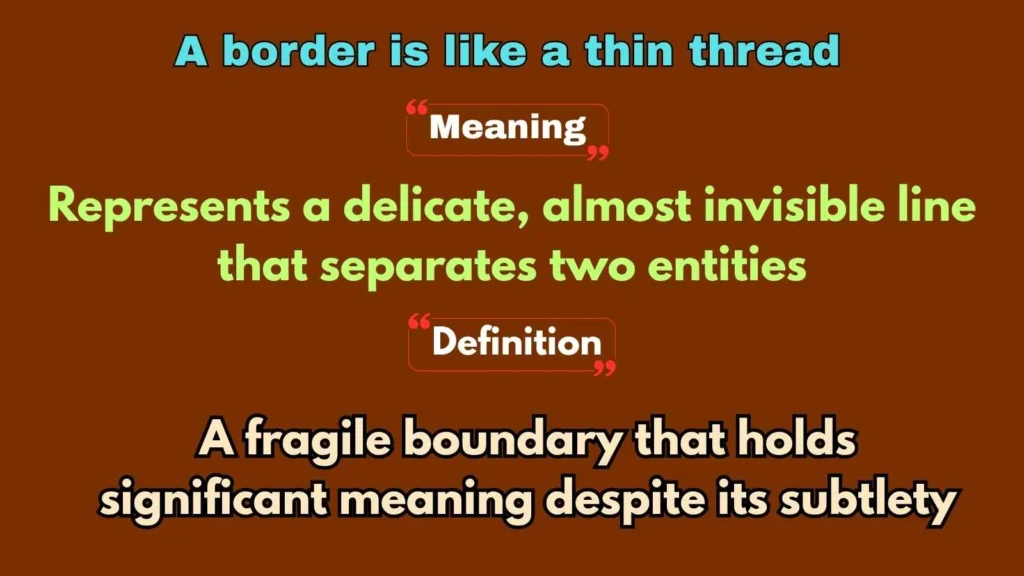 A border is like a thin thread

“Meaning”

Represents a delicate, almost invisible line that separates two entities

“Definition”

A fragile boundary that holds significant meaning despite its subtlety